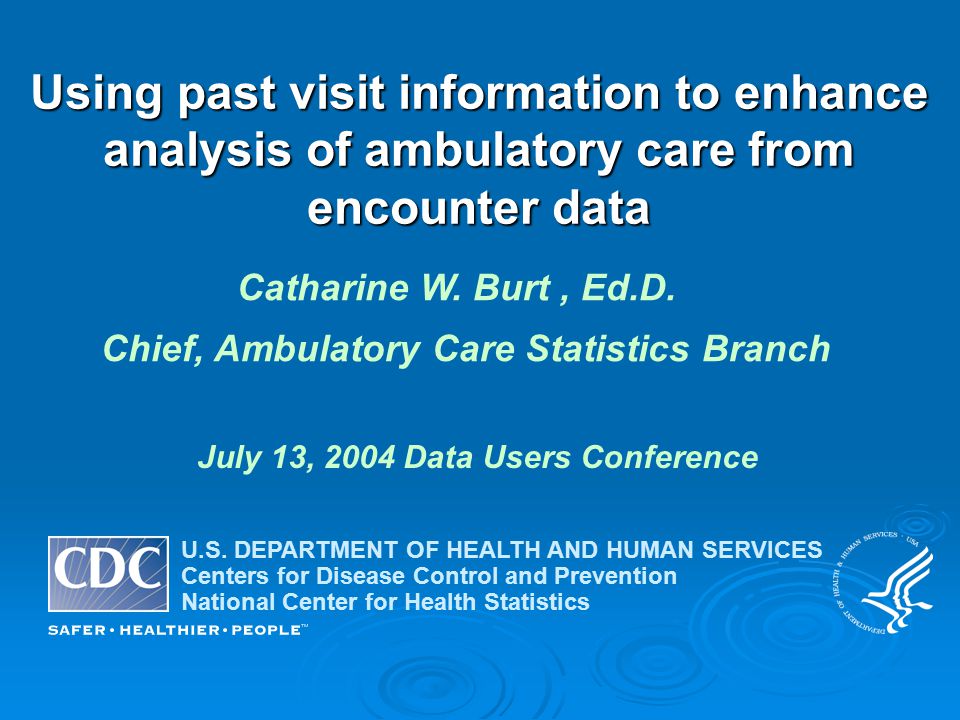 Using past visit information to enhance analysis of ambulatory care from encounter data

Catharine W. Burt , Ed.D.

Chief, Ambulatory Care Statistics Branch

July 13, 2004 Data Users Conference

CDC

SAFER • HEALTHIER • PEOPLE™

U.S. DEPARTMENT OF HEALTH AND HUMAN SERVICES
Centers for Disease Control and Prevention
National Center for Health Statistics

DEPARTMENT OF HEALTH & HUMAN SERVICES • USA